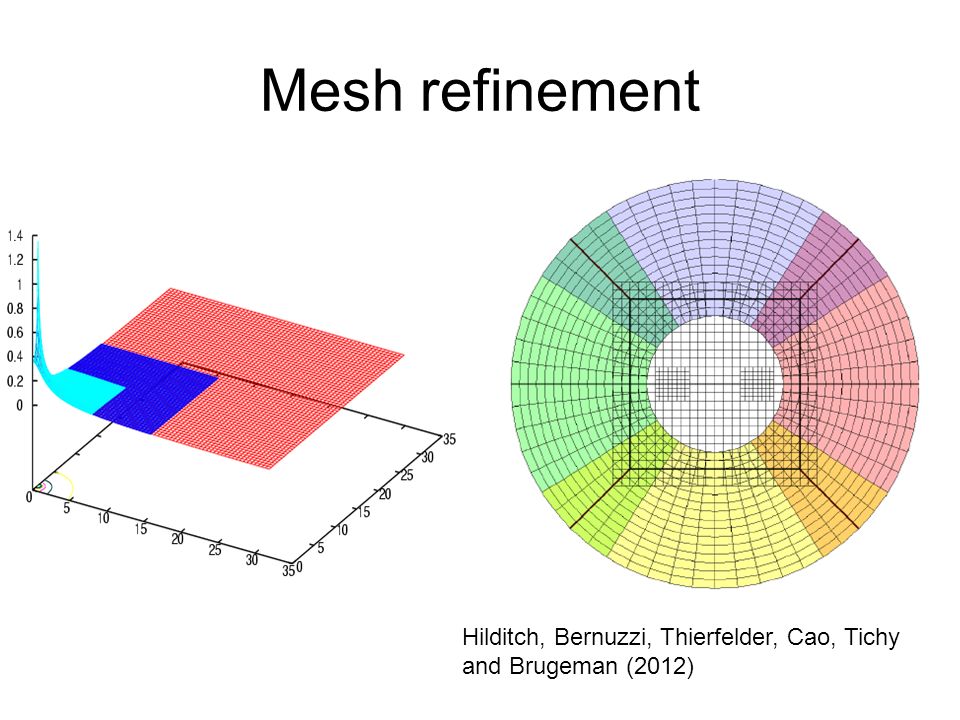 Mesh refinement

1.4
1.2
1
0.8
0.6
0.4
0.2
0

0 5 10 15 20 25 30 35

0 5 10 15 20 25 30 35

Hilditch, Bernuzzi, Thierfelder, Cao, Tichy and Brugeman (2012)